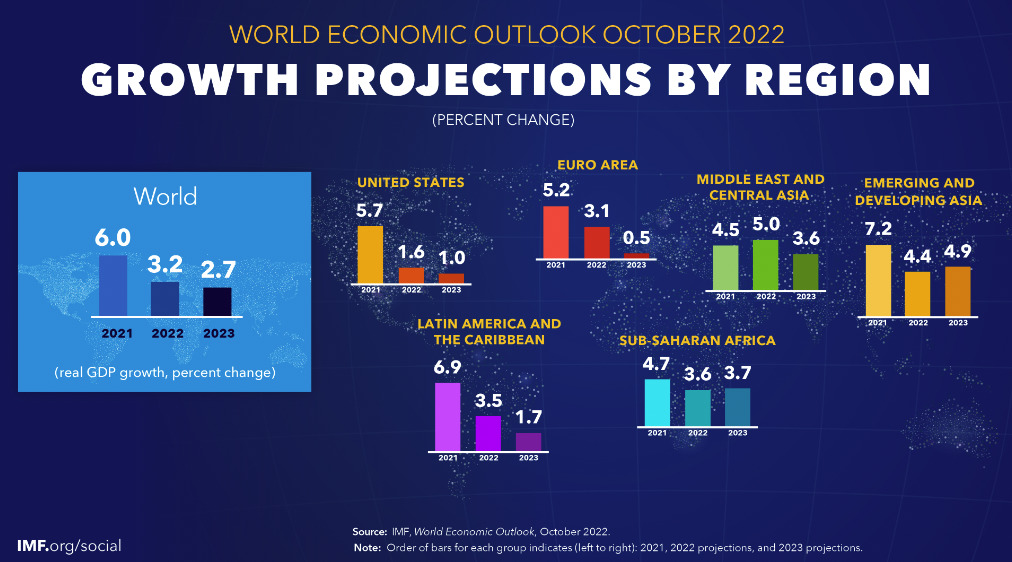 WORLD ECONOMIC OUTLOOK OCTOBER 2022

GROWTH PROJECTIONS BY REGION

(PERCENT CHANGE)

World

6.0 3.2 2.7

2021 2022 2023

(real GDP growth, percent change)

UNITED STATES

5.7 1.6 1.0

2021 2022 2023

EURO AREA

5.2 3.1 0.5

2021 2022 2023

MIDDLE EAST AND CENTRAL ASIA

4.5 5.0 3.6

2021 2022 2023

EMERGING AND DEVELOPING ASIA

7.2 4.4 4.9

2021 2022 2023

LATIN AMERICA AND THE CARIBBEAN

6.9 3.5 1.7

2021 2022 2023

SUB-SAHARAN AFRICA

4.7 3.6 3.7

2021 2022 2023

Source: IMF, World Economic Outlook, October 2022.

Note: Order of bars for each group indicates (left to right): 2021, 2022 projections, and 2023 projections.

IMF.org/social